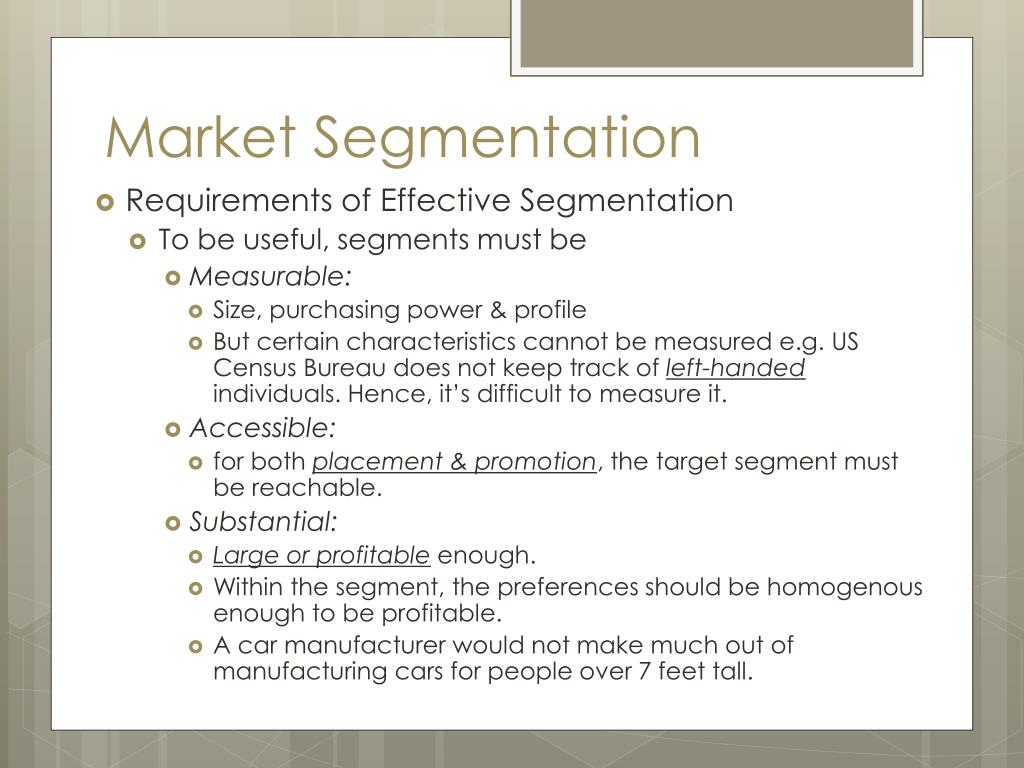 Market Segmentation

Requirements of Effective Segmentation

To be useful, segments must be

Measurable:

Size, purchasing power & profile

But certain characteristics cannot be measured e.g. US Census Bureau does not keep track of left-handed individuals. Hence, it's difficult to measure it.

Accessible:

for both placement & promotion, the target segment must be reachable.

Substantial:

Large or profitable enough.

Within the segment, the preferences should be homogenous enough to be profitable.

A car manufacturer would not make much out of manufacturing cars for people over 7 feet tall.